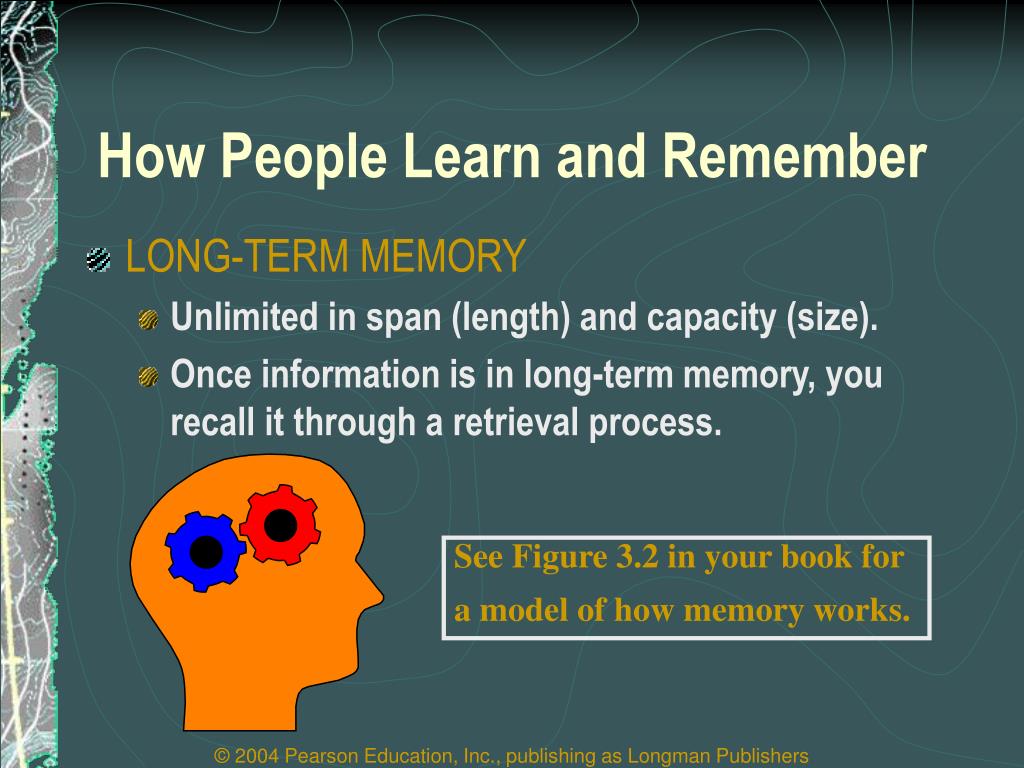 How People Learn and Remember

LONG-TERM MEMORY

Unlimited in span (length) and capacity (size).

Once information is in long-term memory, you recall it through a retrieval process.

See Figure 3.2 in your book for a model of how memory works.

© 2004 Pearson Education, Inc., publishing as Longman Publishers